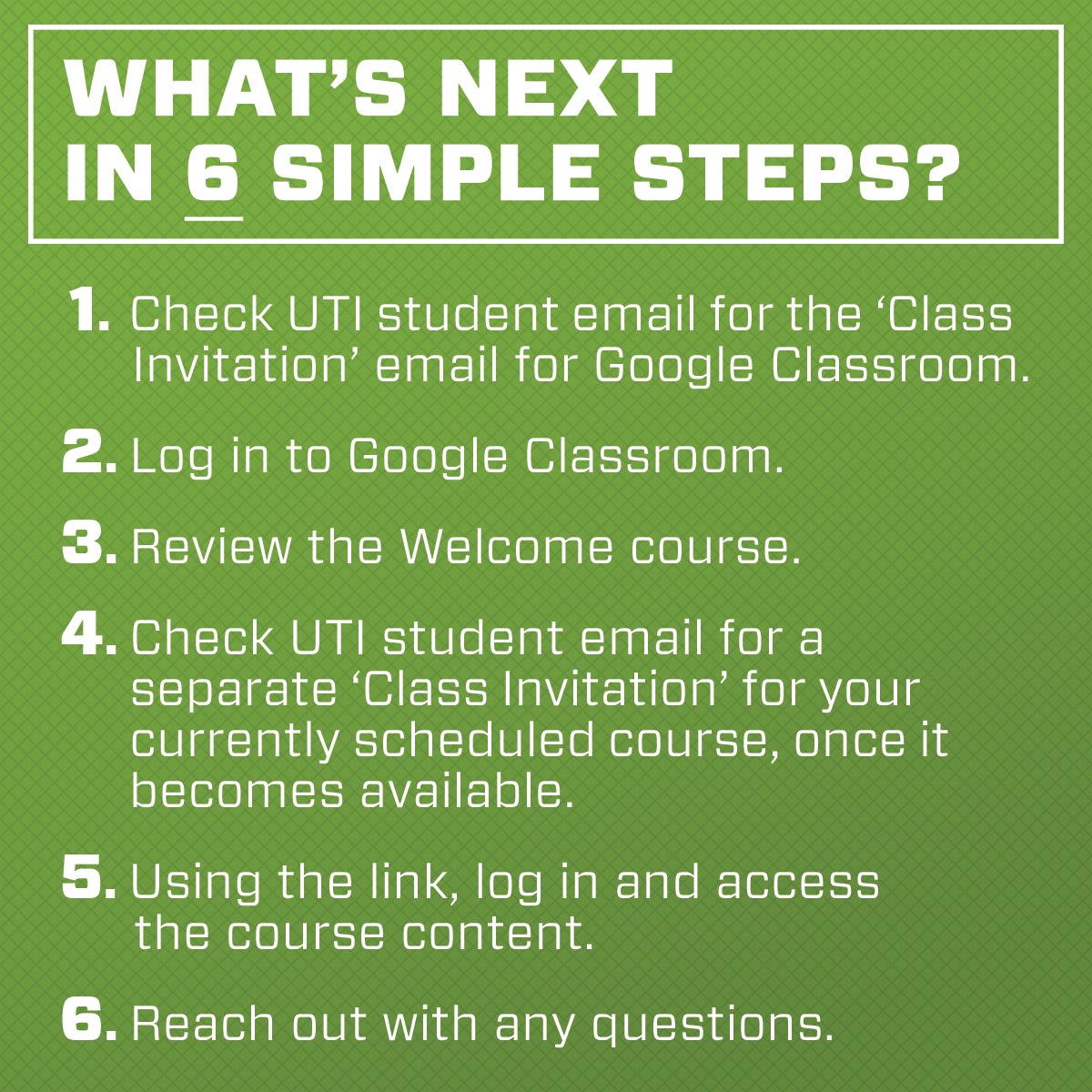 WHAT'S NEXT IN 6 SIMPLE STEPS?

1. Check UTI student email for the 'Class Invitation' email for Google Classroom.

2. Log in to Google Classroom.

3. Review the Welcome course.

4. Check UTI student email for a separate 'Class Invitation' for your currently scheduled course, once it becomes available.

5. Using the link, log in and access the course content.

6. Reach out with any questions.